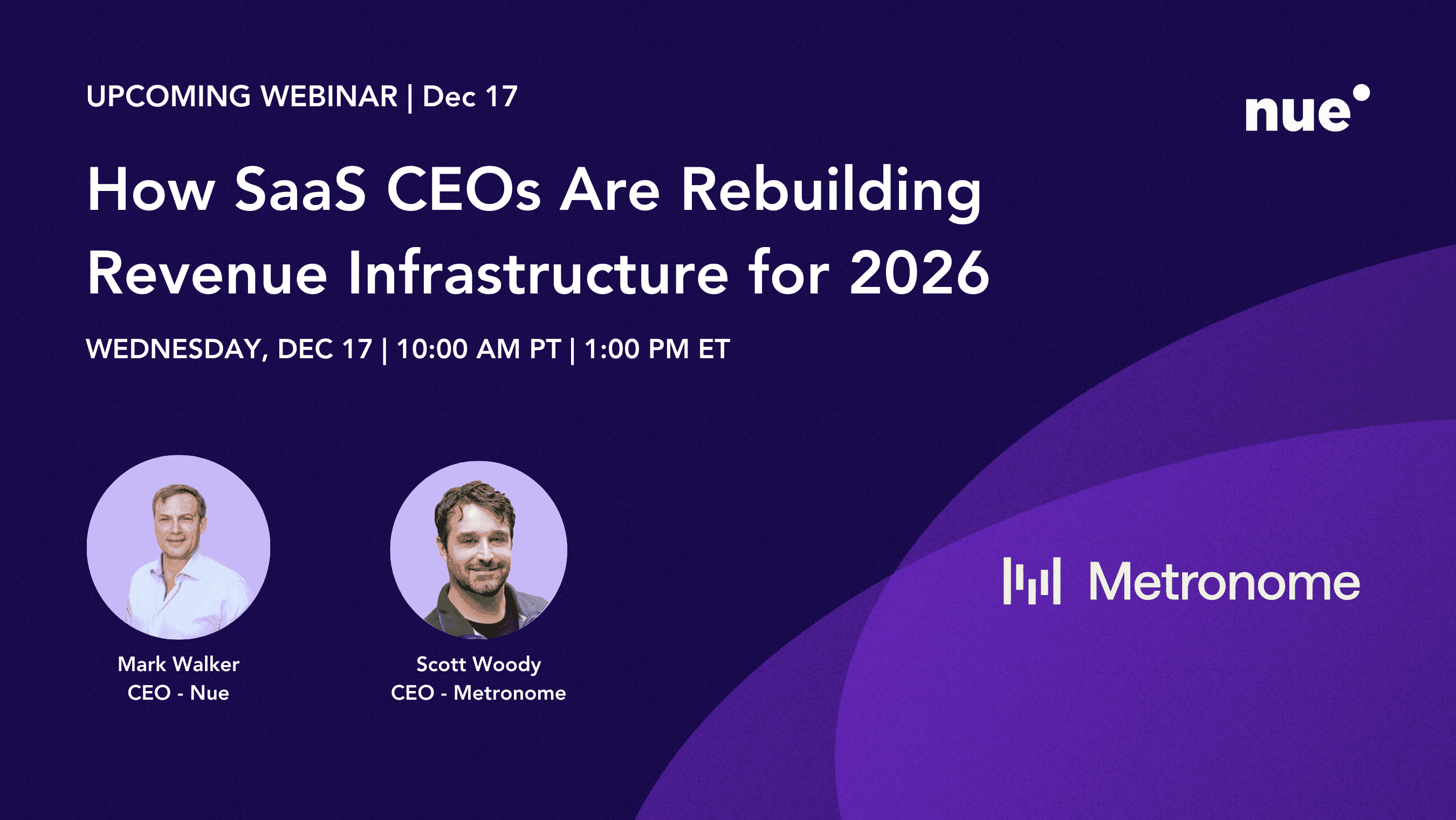 UPCOMING WEBINAR | Dec 17

nue

How SaaS CEOs Are Rebuilding Revenue Infrastructure for 2026

WEDNESDAY, DEC 17 | 10:00 AM PT | 1:00 PM ET

Mark Walker
CEO - Nue

Scott Woody
CEO - Metronome

Metronome